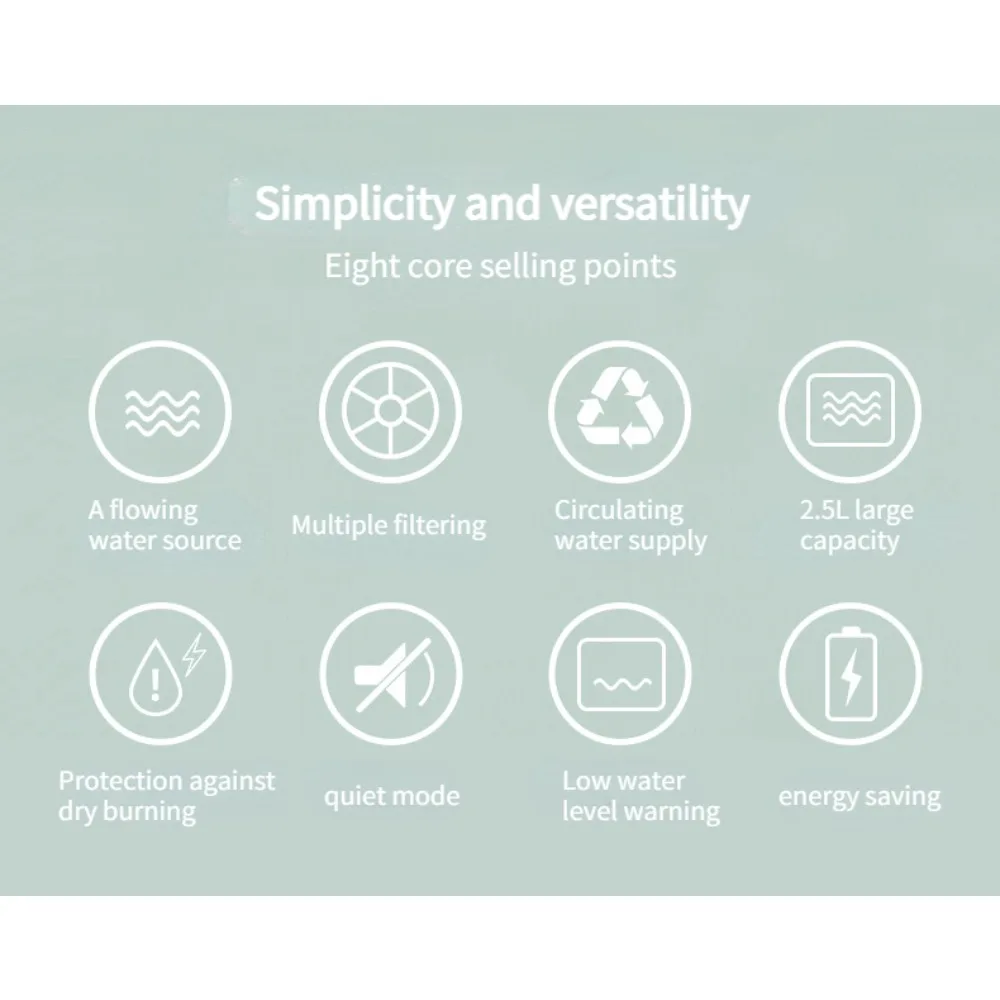 Simplicity and versatility
Eight core selling points

A flowing water source

Multiple filtering

Circulating water supply

2.5L large capacity

Protection against dry burning

quiet mode

Low water level warning

energy saving